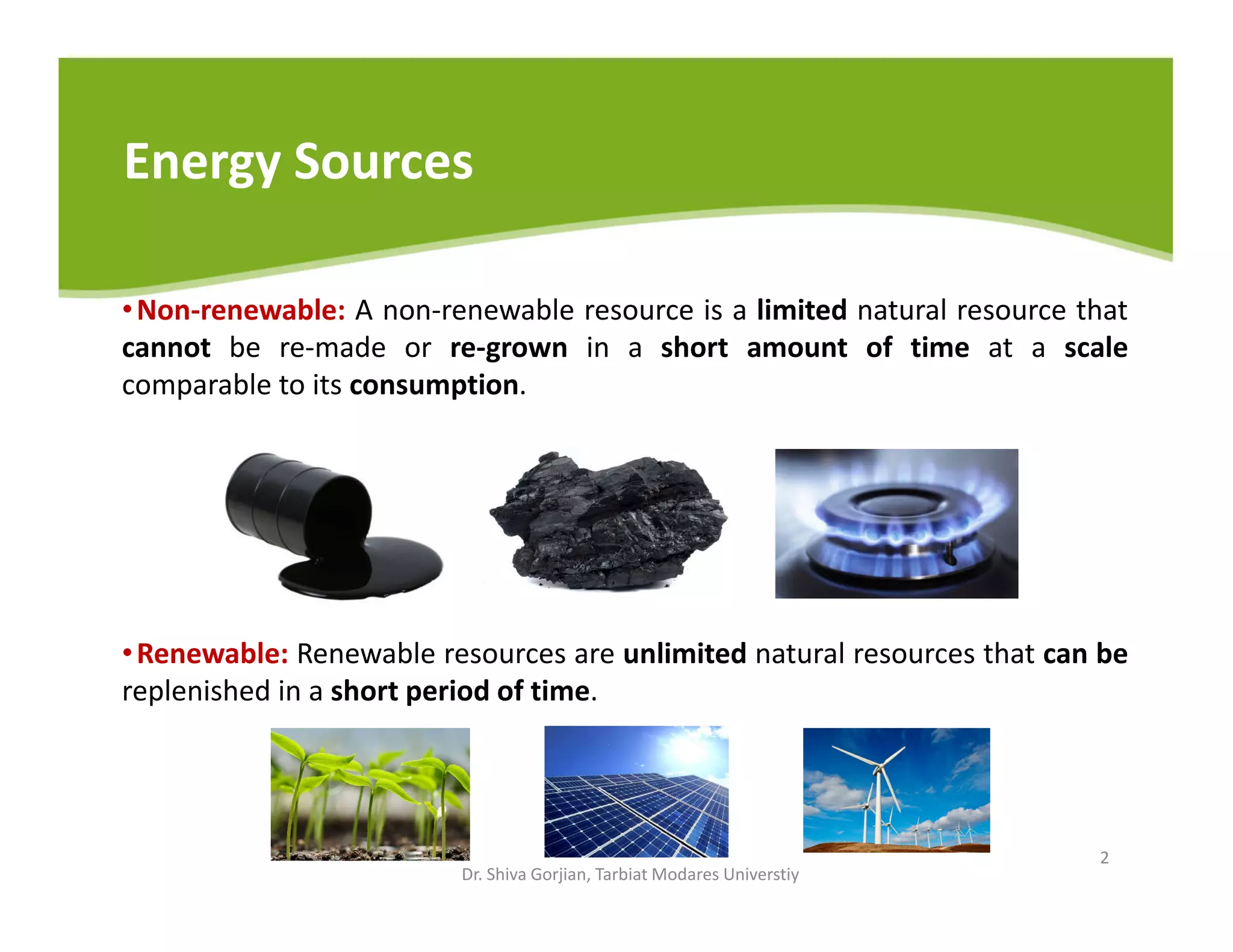 Energy Sources

• Non-renewable: A non-renewable resource is a limited natural resource that cannot be re-made or re-grown in a short amount of time at a scale comparable to its consumption.

• Renewable: Renewable resources are unlimited natural resources that can be replenished in a short period of time.

2

Dr. Shiva Gorjian, Tarbiat Modares Universtiy